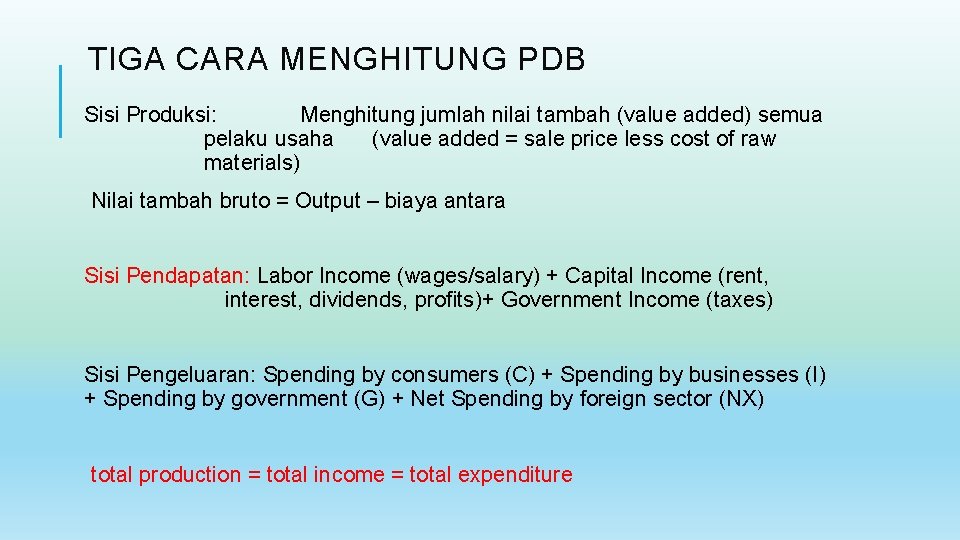 TIGA CARA MENGHITUNG PDB

Sisi Produksi: Menghitung jumlah nilai tambah (value added) semua pelaku usaha (value added = sale price less cost of raw materials)

Nilai tambah bruto = Output – biaya antara

Sisi Pendapatan: Labor Income (wages/salary) + Capital Income (rent, interest, dividends, profits)+ Government Income (taxes)

Sisi Pengeluaran: Spending by consumers (C) + Spending by businesses (I) + Spending by government (G) + Net Spending by foreign sector (NX)

total production = total income = total expenditure